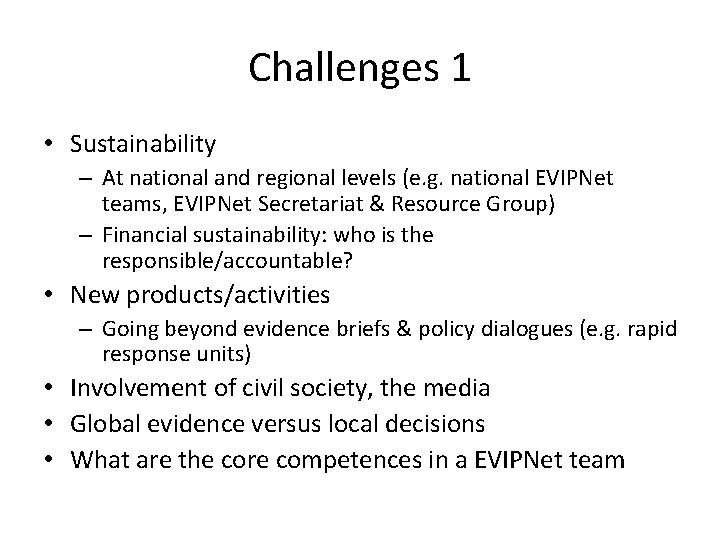 Challenges 1

• Sustainability
  – At national and regional levels (e.g. national EVIPNet teams, EVIPNet Secretariat & Resource Group)
  – Financial sustainability: who is the responsible/accountable?
• New products/activities
  – Going beyond evidence briefs & policy dialogues (e.g. rapid response units)
• Involvement of civil society, the media
• Global evidence versus local decisions
• What are the core competences in a EVIPNet team